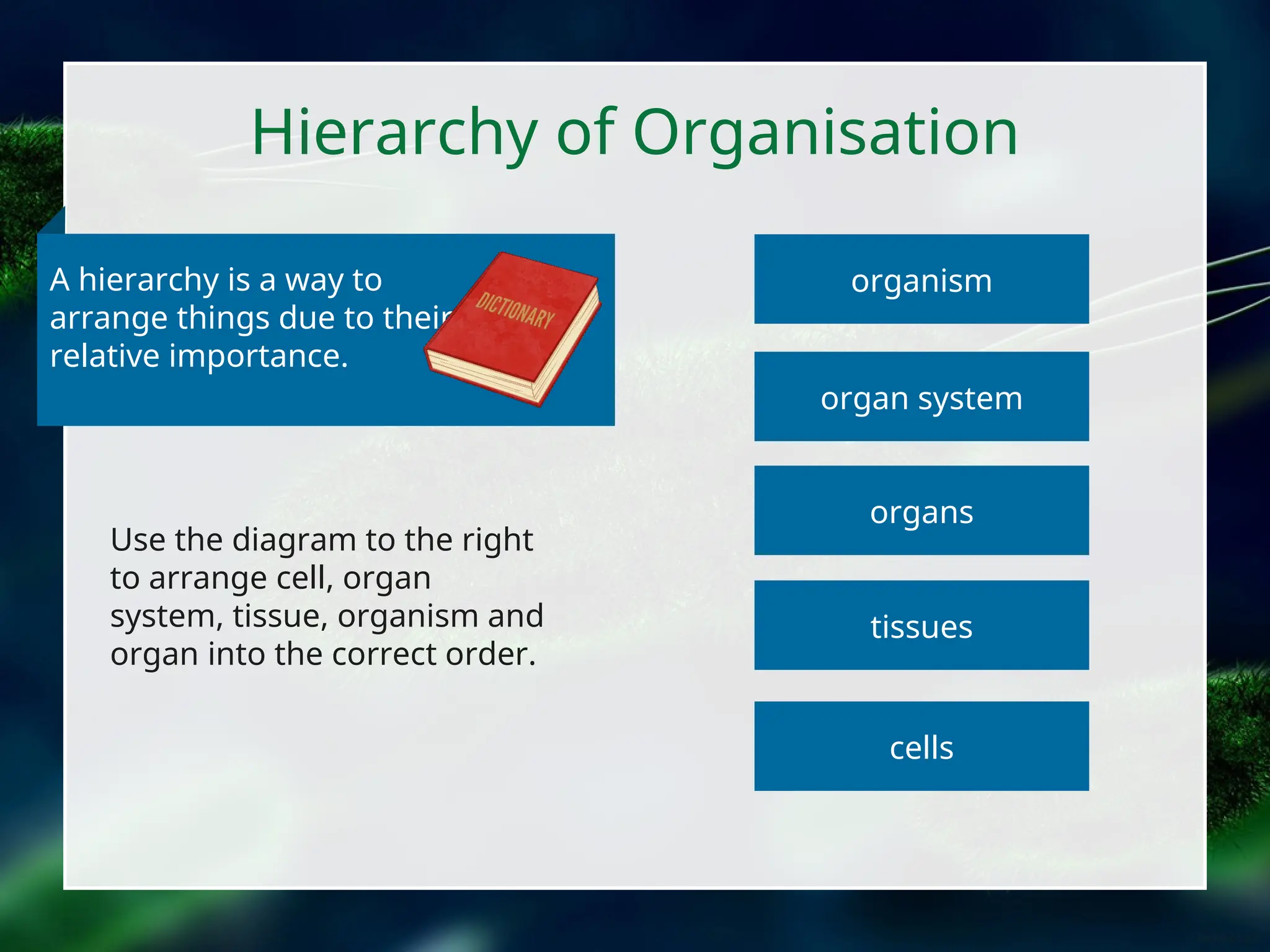 Hierarchy of Organisation

A hierarchy is a way to arrange things due to their relative importance.

DICTIONARY

Use the diagram to the right to arrange cell, organ system, tissue, organism and organ into the correct order.

organism

organ system

organs

tissues

cells